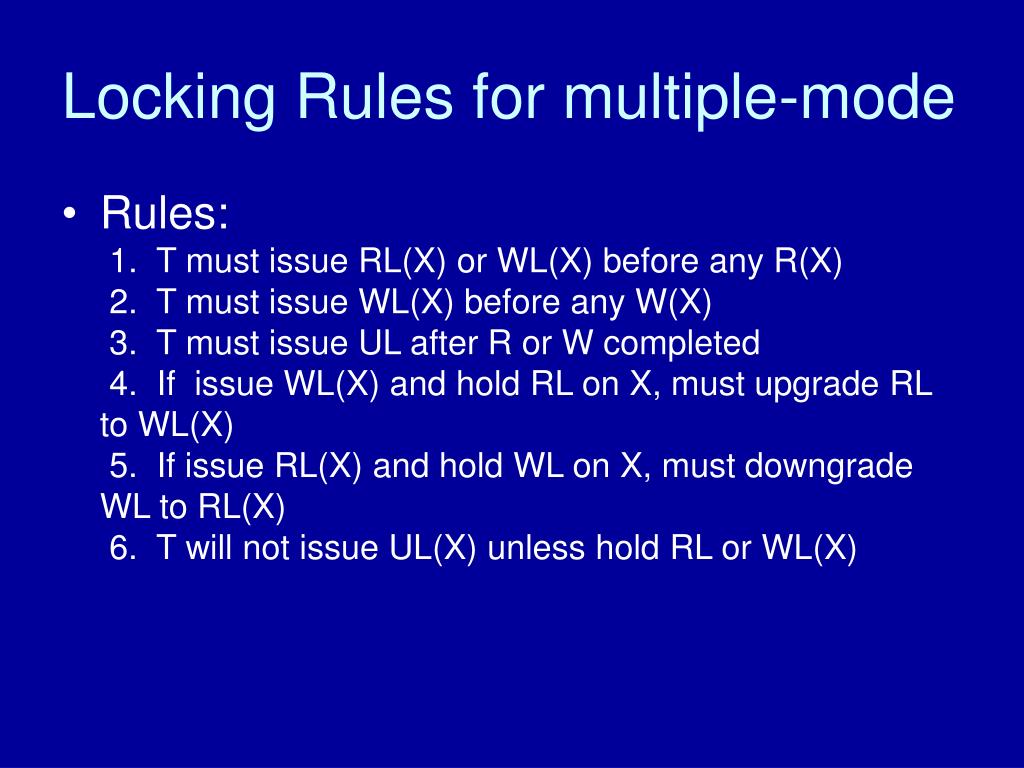 Locking Rules for multiple-mode

• Rules:
1. T must issue RL(X) or WL(X) before any R(X)
2. T must issue WL(X) before any W(X)
3. T must issue UL after R or W completed
4. If issue WL(X) and hold RL on X, must upgrade RL to WL(X)
5. If issue RL(X) and hold WL on X, must downgrade WL to RL(X)
6. T will not issue UL(X) unless hold RL or WL(X)